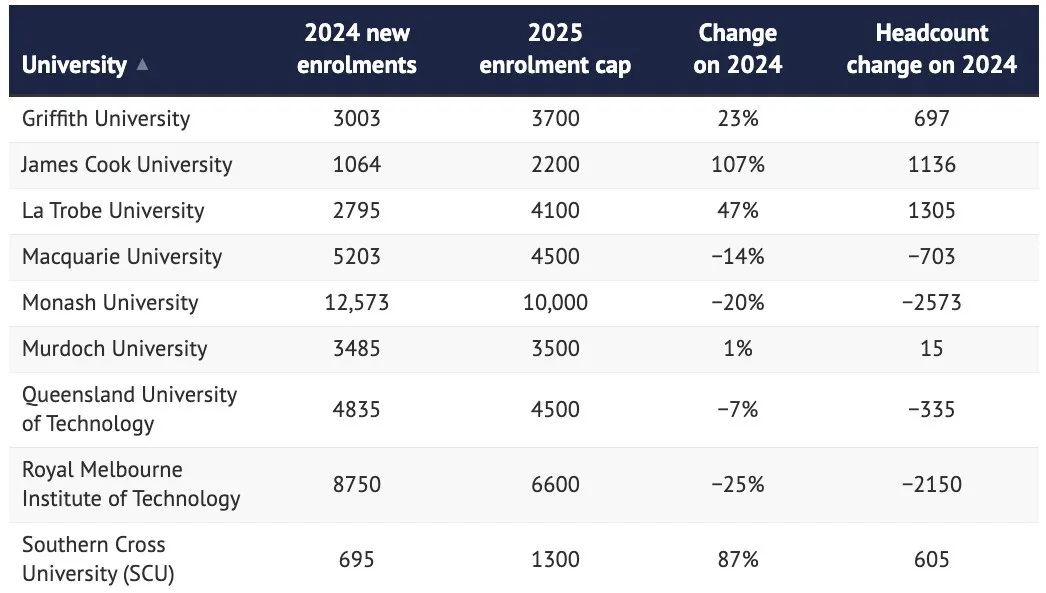 | University ▲ | 2024 new enrolments | 2025 enrolment cap | Change on 2024 | Headcount change on 2024 |
|---|---|---|---|---|
| Griffith University | 3003 | 3700 | 23% | 697 |
| James Cook University | 1064 | 2200 | 107% | 1136 |
| La Trobe University | 2795 | 4100 | 47% | 1305 |
| Macquarie University | 5203 | 4500 | −14% | −703 |
| Monash University | 12,573 | 10,000 | −20% | −2573 |
| Murdoch University | 3485 | 3500 | 1% | 15 |
| Queensland University of Technology | 4835 | 4500 | −7% | −335 |
| Royal Melbourne Institute of Technology | 8750 | 6600 | −25% | −2150 |
| Southern Cross University (SCU) | 695 | 1300 | 87% | 605 |